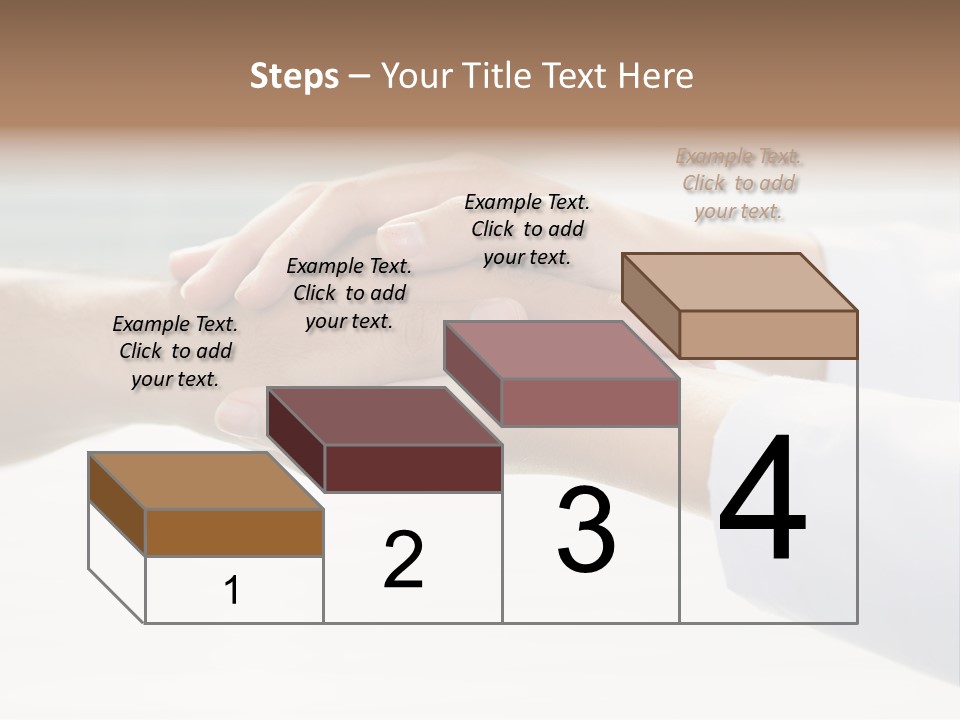 Steps – Your Title Text Here

Example Text. Click to add your text.

Example Text. Click to add your text.

Example Text. Click to add your text.

Example Text. Click to add your text.

1

2

3

4